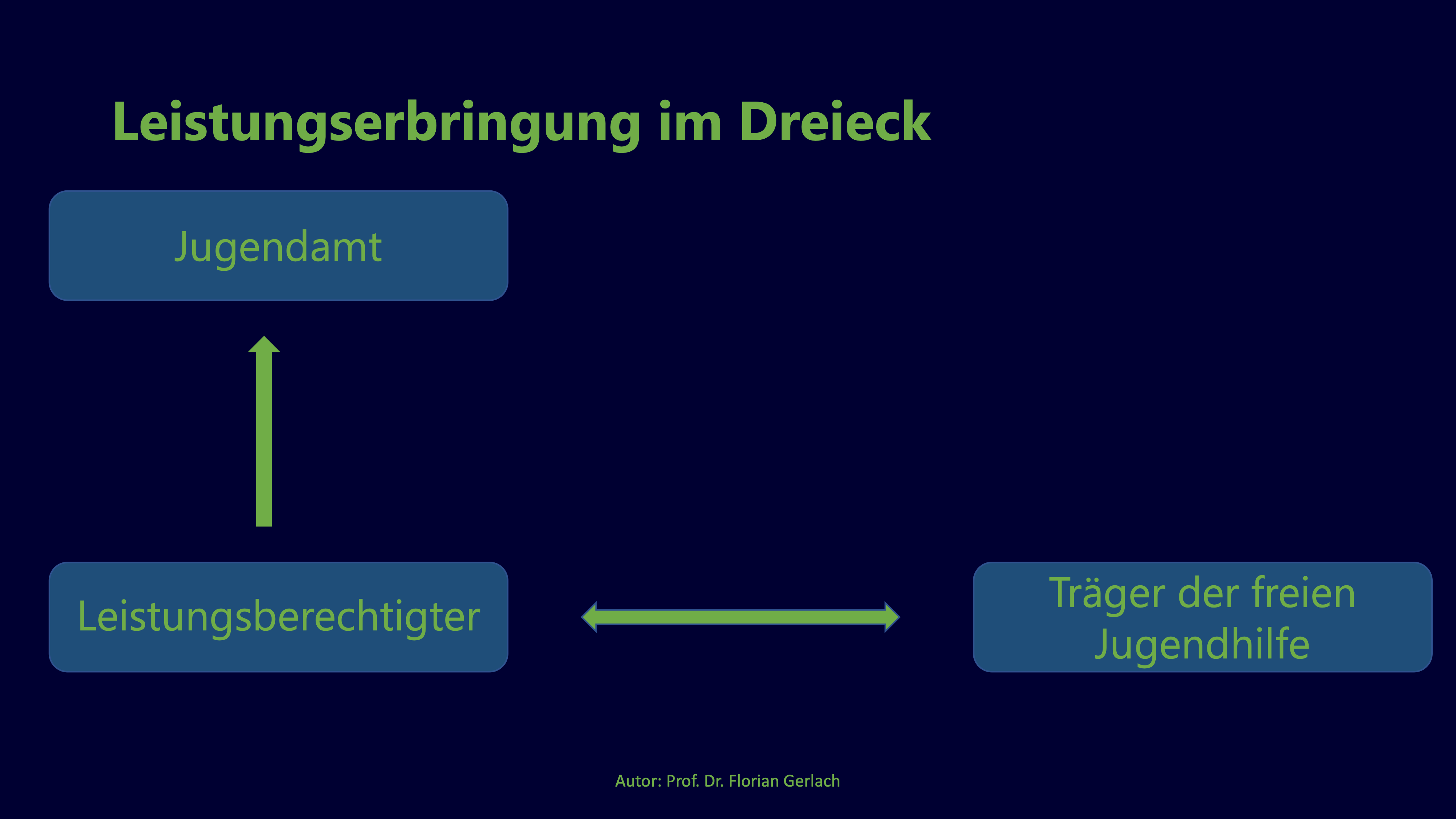 Leistungserbringung im Dreieck

Jugendamt

Leistungsberechtigter

Träger der freien Jugendhilfe

Autor: Prof. Dr. Florian Gerlach